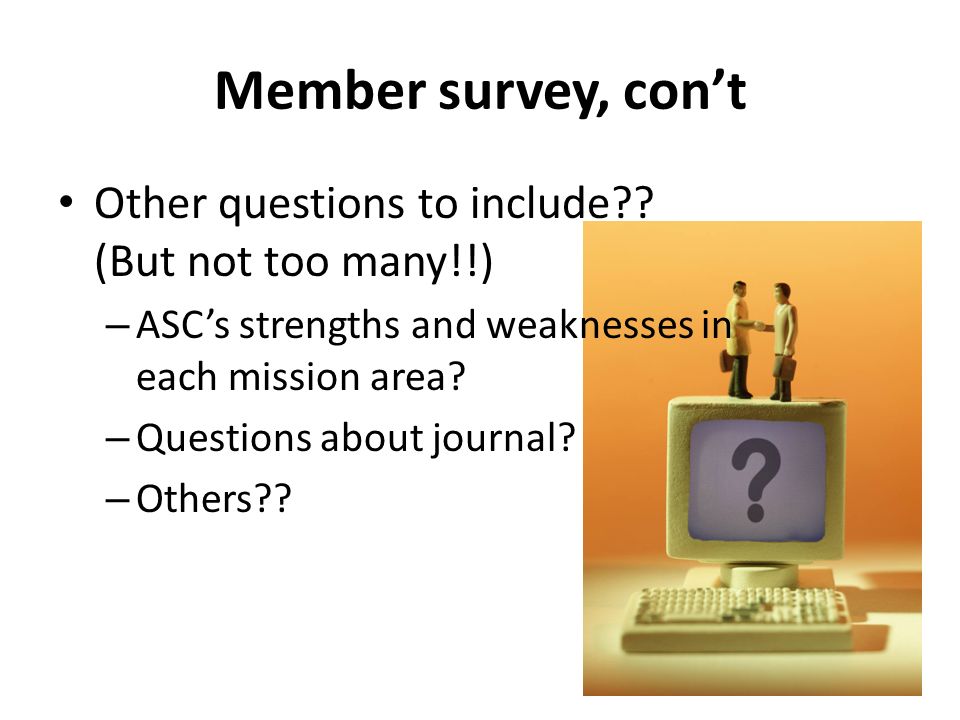 Member survey, con’t

• Other questions to include?? (But not too many!!)
– ASC’s strengths and weaknesses in each mission area?
– Questions about journal?
– Others??

?